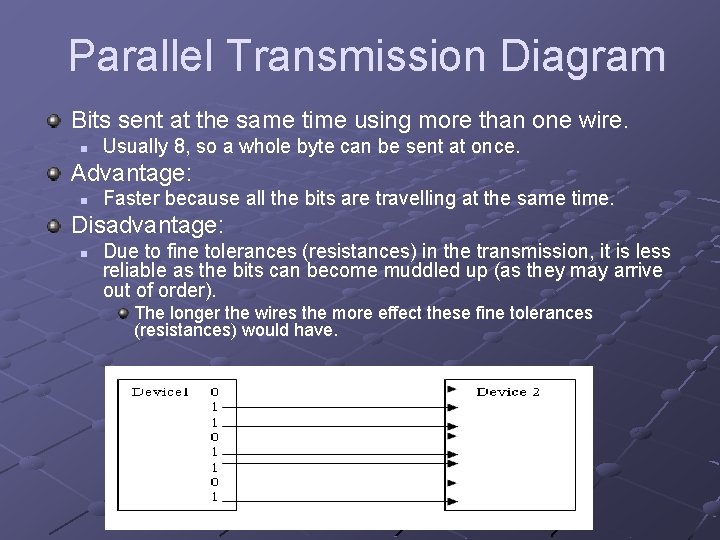 Parallel Transmission Diagram

Bits sent at the same time using more than one wire.

Usually 8, so a whole byte can be sent at once.

Advantage:

Faster because all the bits are travelling at the same time.

Disadvantage:

Due to fine tolerances (resistances) in the transmission, it is less reliable as the bits can become muddled up (as they may arrive out of order).

The longer the wires the more effect these fine tolerances (resistances) would have.

Device1 0 1 1 0 1 1 0 1

Device 2